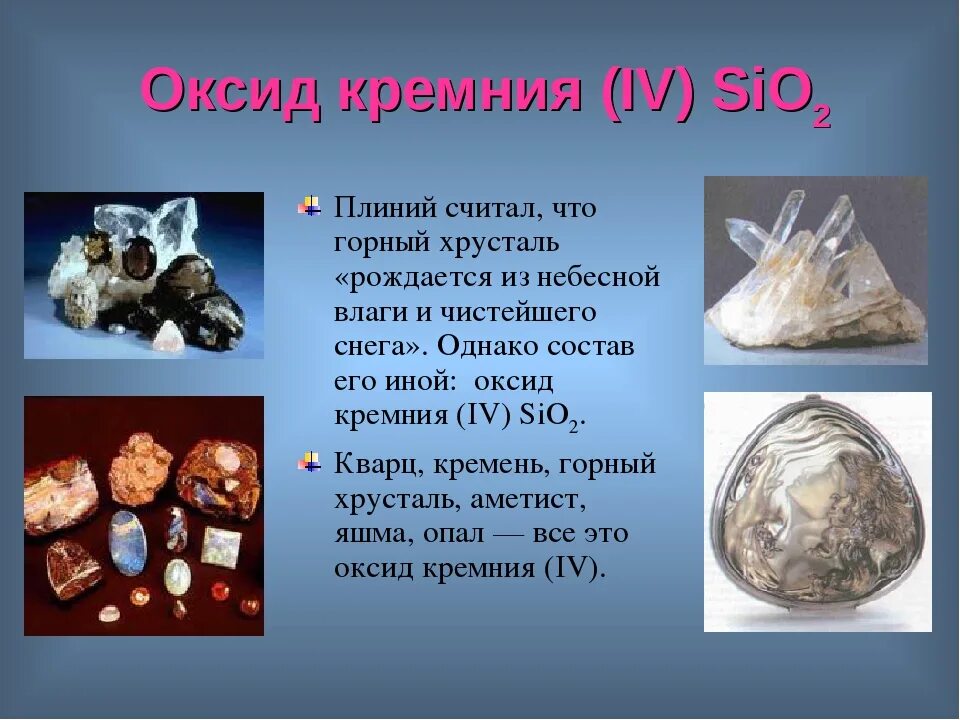 Оксид кремния (IV) $SiO_2$

Плиний считал, что горный хрусталь «рождается из небесной влаги и чистейшего снега». Однако состав его иной: оксид кремния (IV) $SiO_2$.

Кварц, кремень, горный хрусталь, аметист, яшма, опал — все это оксид кремния (IV).